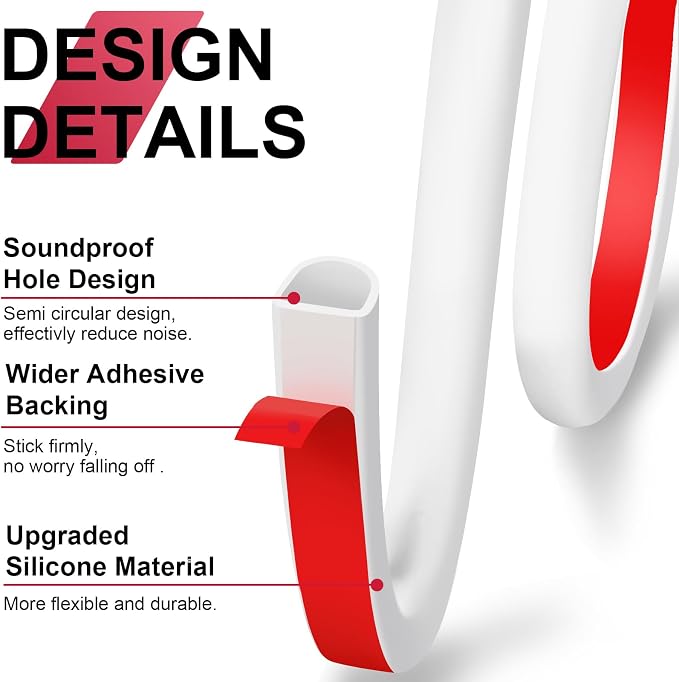 DESIGN DETAILS

Soundproof Hole Design

Semi circular design, effectivly reduce noise.

Wider Adhesive Backing

Stick firmly, no worry falling off .

Upgraded Silicone Material

More flexible and durable.